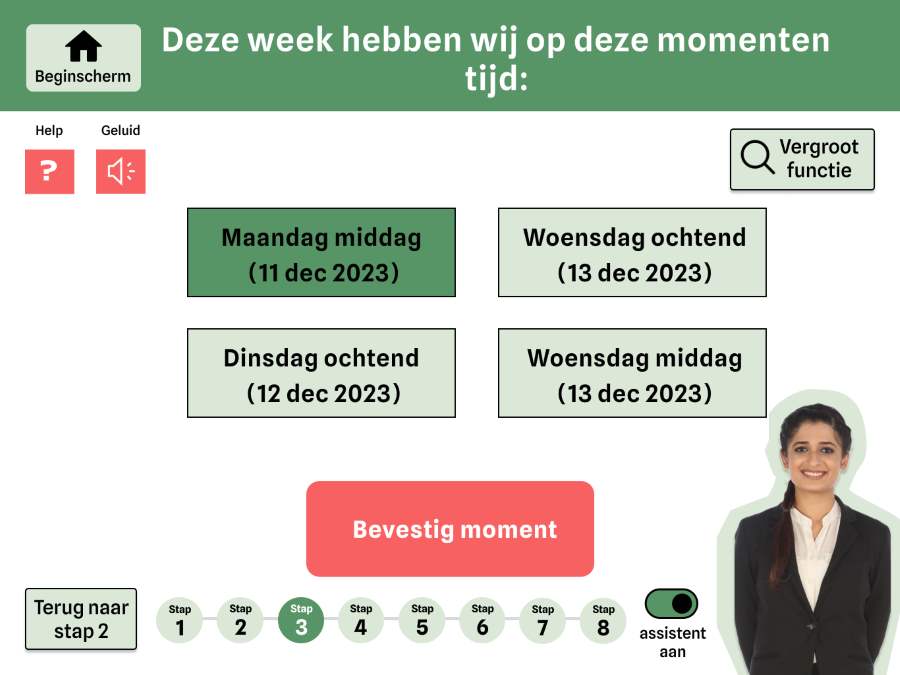 Beginscherm

Deze week hebben wij op deze momenten tijd:

Help
?

Geluid

Vergroot functie

Maandag middag
(11 dec 2023)

Woensdag ochtend
(13 dec 2023)

Dinsdag ochtend
(12 dec 2023)

Woensdag middag
(13 dec 2023)

Bevestig moment

Terug naar stap 2

Stap 1
Stap 2
Stap 3
Stap 4
Stap 5
Stap 6
Stap 7
Stap 8

assistent aan